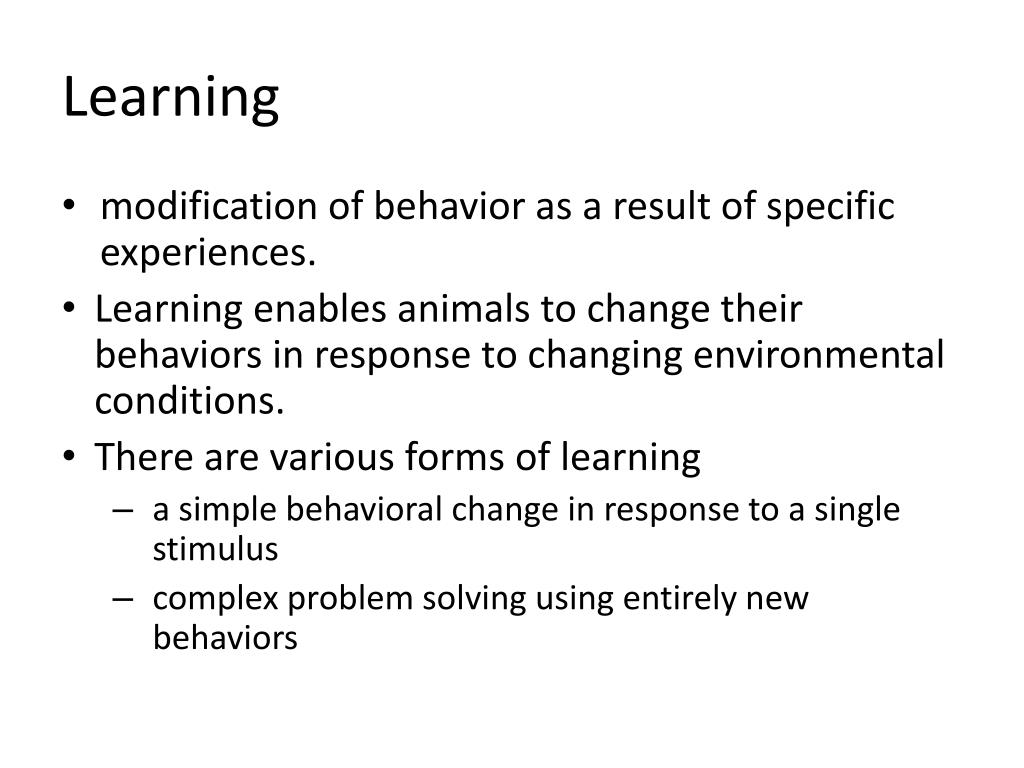 Learning

• modification of behavior as a result of specific experiences.
• Learning enables animals to change their behaviors in response to changing environmental conditions.
• There are various forms of learning
– a simple behavioral change in response to a single stimulus
– complex problem solving using entirely new behaviors